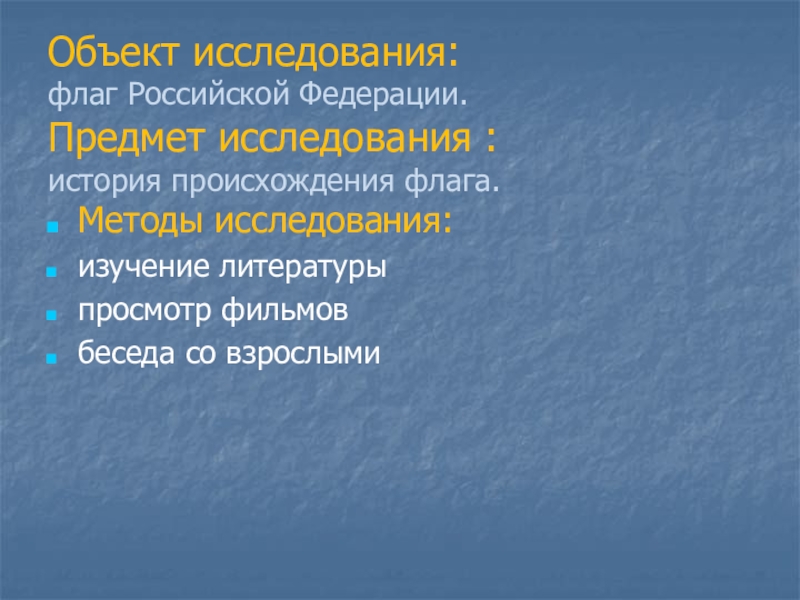 Объект исследования:
флаг Российской Федерации.
Предмет исследования :
история происхождения флага.

Методы исследования:
изучение литературы
просмотр фильмов
беседа со взрослыми